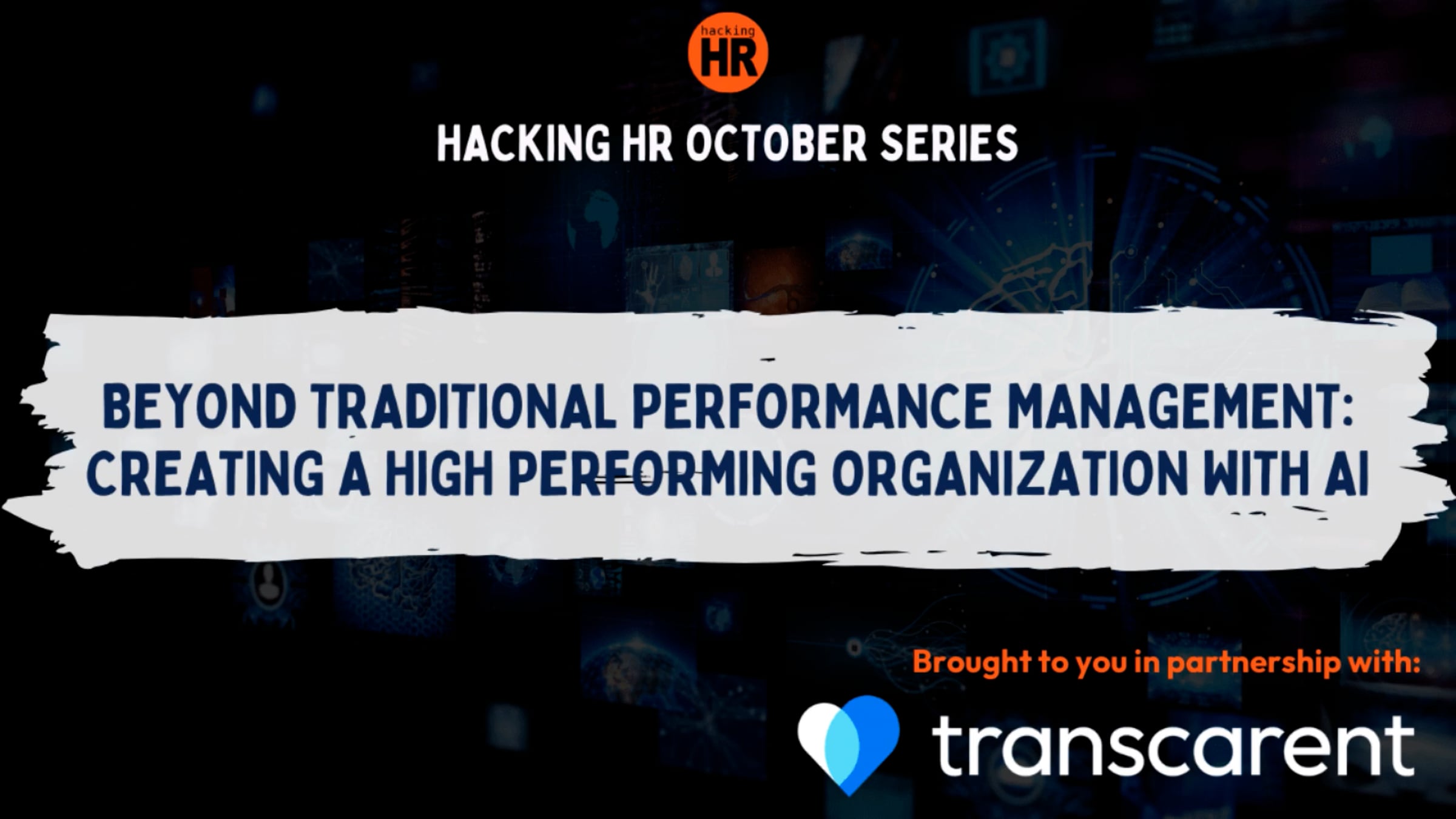 hacking HR

HACKING HR OCTOBER SERIES

BEYOND TRADITIONAL PERFORMANCE MANAGEMENT: CREATING A HIGH PERFORMING ORGANIZATION WITH AI

Brought to you in partnership with:

transcarent